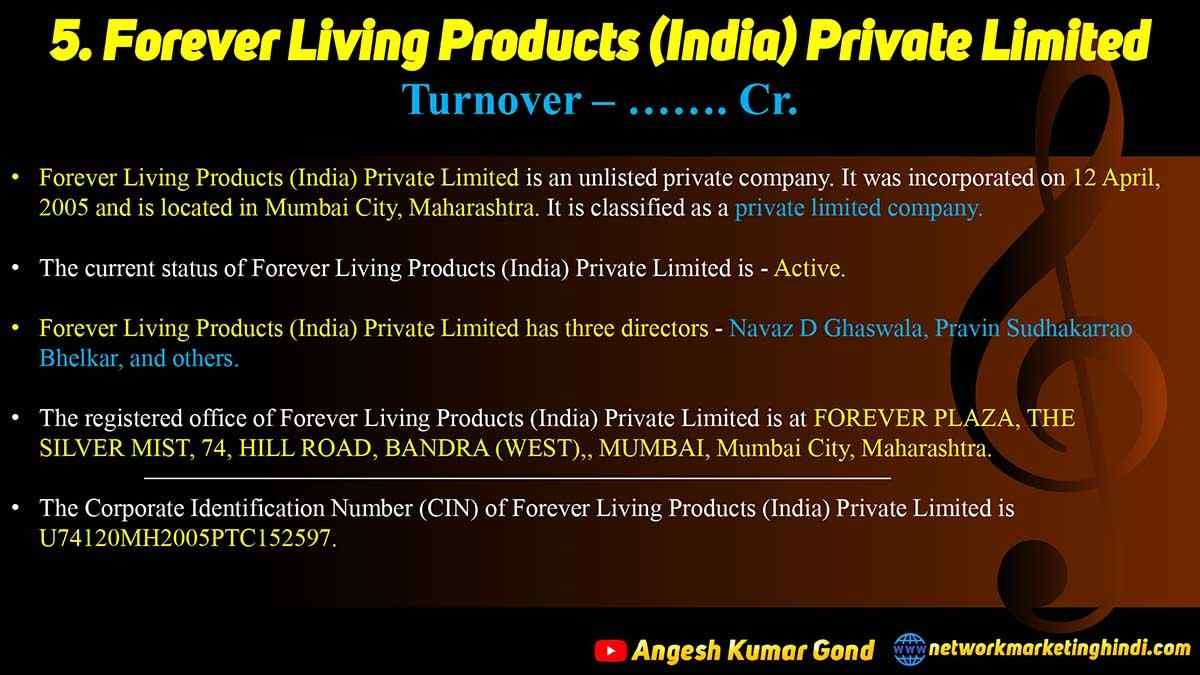 5. Forever Living Products (India) Private Limited

Turnover – ……. Cr.

• Forever Living Products (India) Private Limited is an unlisted private company. It was incorporated on 12 April, 2005 and is located in Mumbai City, Maharashtra. It is classified as a private limited company.

• The current status of Forever Living Products (India) Private Limited is - Active.

• Forever Living Products (India) Private Limited has three directors - Navaz D Ghaswala, Pravin Sudhakarrao Bhelkar, and others.

• The registered office of Forever Living Products (India) Private Limited is at FOREVER PLAZA, THE SILVER MIST, 74, HILL ROAD, BANDRA (WEST),, MUMBAI, Mumbai City, Maharashtra.

• The Corporate Identification Number (CIN) of Forever Living Products (India) Private Limited is U74120MH2005PTC152597.

Angesh Kumar Gond www networkmarketinghindi.com